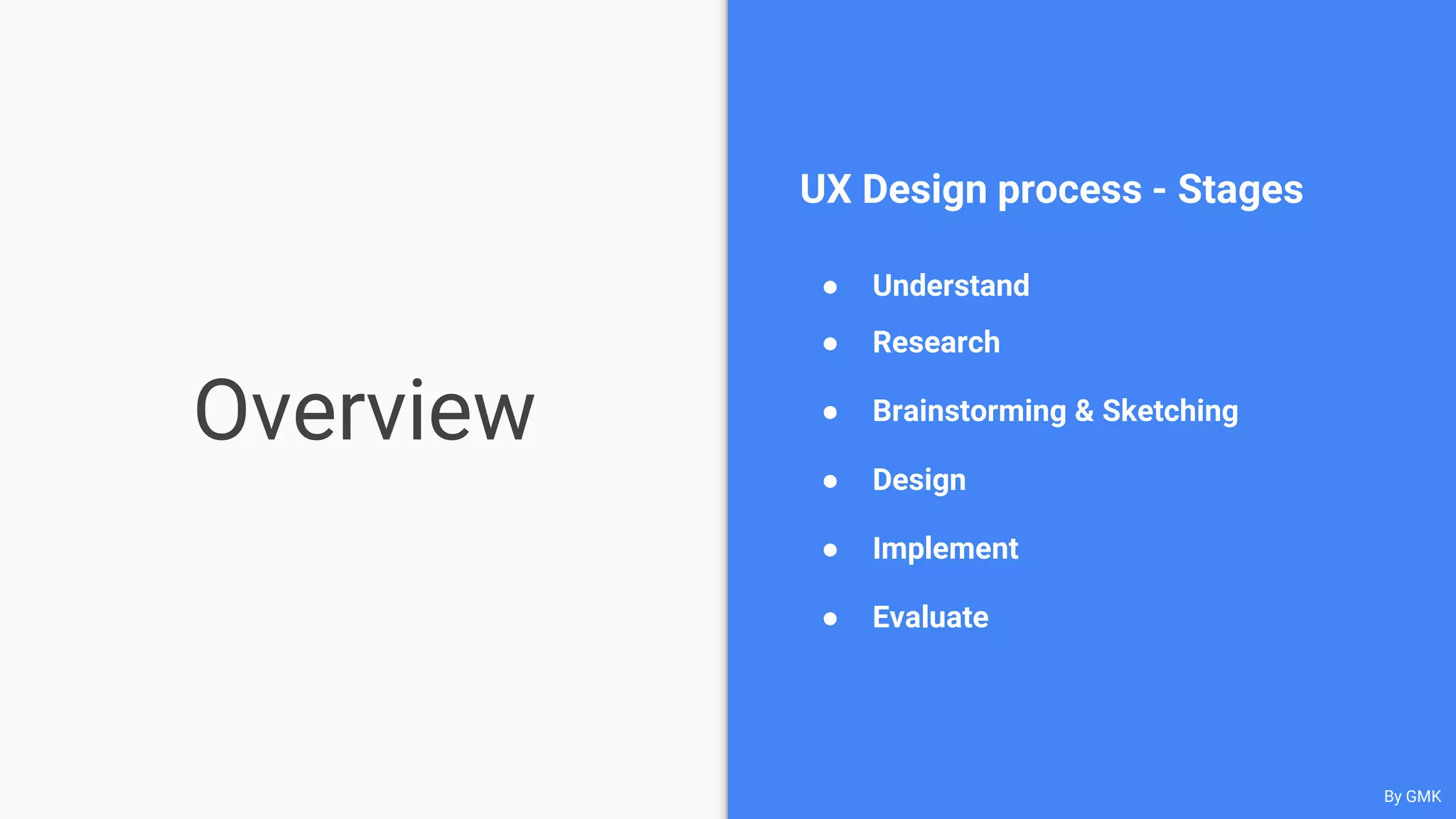 Overview

UX Design process - Stages

- Understand
- Research
- Brainstorming & Sketching
- Design
- Implement
- Evaluate

By GMK